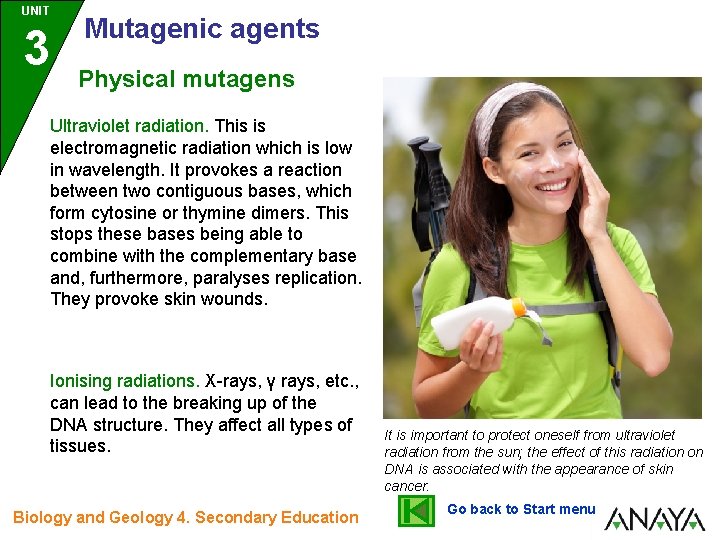 UNIT
3
Mutagenic agents

Physical mutagens

Ultraviolet radiation. This is electromagnetic radiation which is low in wavelength. It provokes a reaction between two contiguous bases, which form cytosine or thymine dimers. This stops these bases being able to combine with the complementary base and, furthermore, paralyses replication. They provoke skin wounds.

Ionising radiations. X-rays, γ rays, etc., can lead to the breaking up of the DNA structure. They affect all types of tissues.

It is important to protect oneself from ultraviolet radiation from the sun; the effect of this radiation on DNA is associated with the appearance of skin cancer.

Biology and Geology 4. Secondary Education

Go back to Start menu

ANAYA